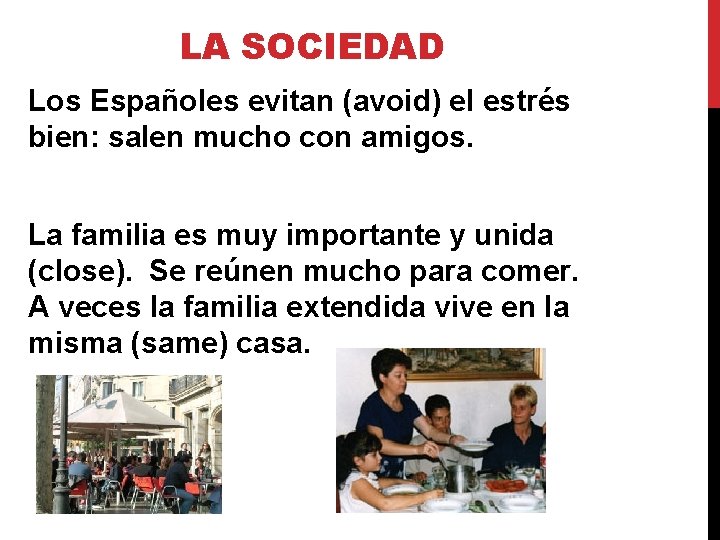 LA SOCIEDAD

Los Españoles evitan (avoid) el estrés bien: salen mucho con amigos.

La familia es muy importante y unida (close). Se reúnen mucho para comer. A veces la familia extendida vive en la misma (same) casa.